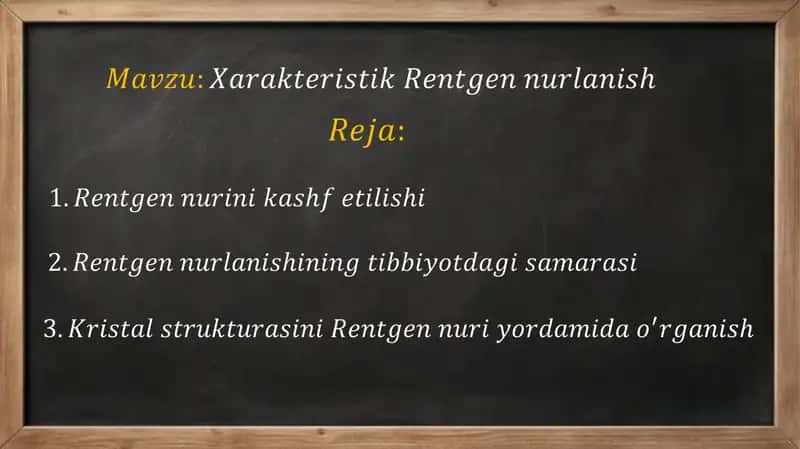 Mavzu: Xarakteristik Rentgen nurlanish

Reja:

1. Rentgen nurini kashf etilishi

2. Rentgen nurlanishining tibbiyotdagi samarasi

3. Kristal strukturasini Rentgen nuri yordamida o'rganish